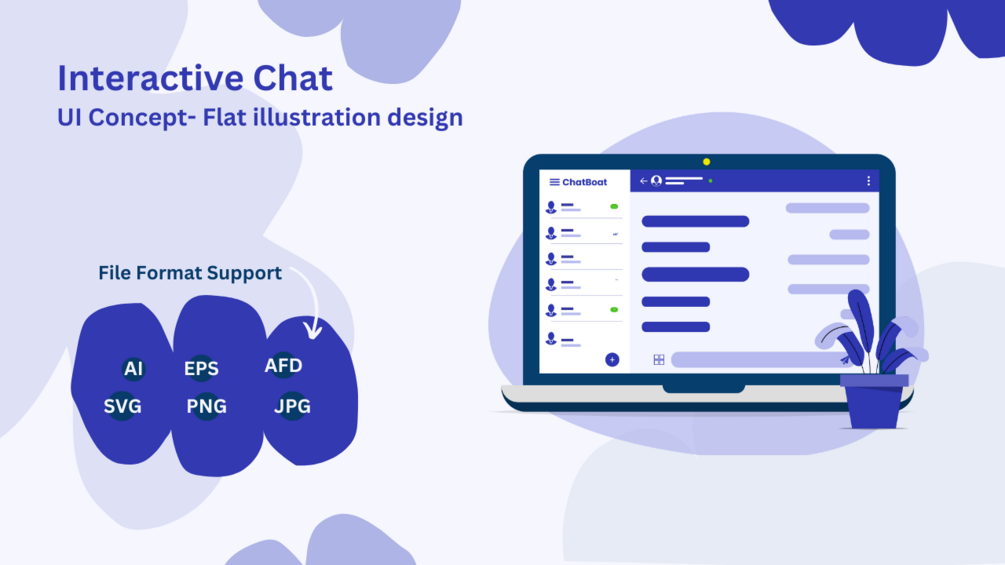 Interactive Chat
UI Concept- Flat illustration design

File Format Support

AI EPS AFD
SVG PNG JPG

ChatBoat